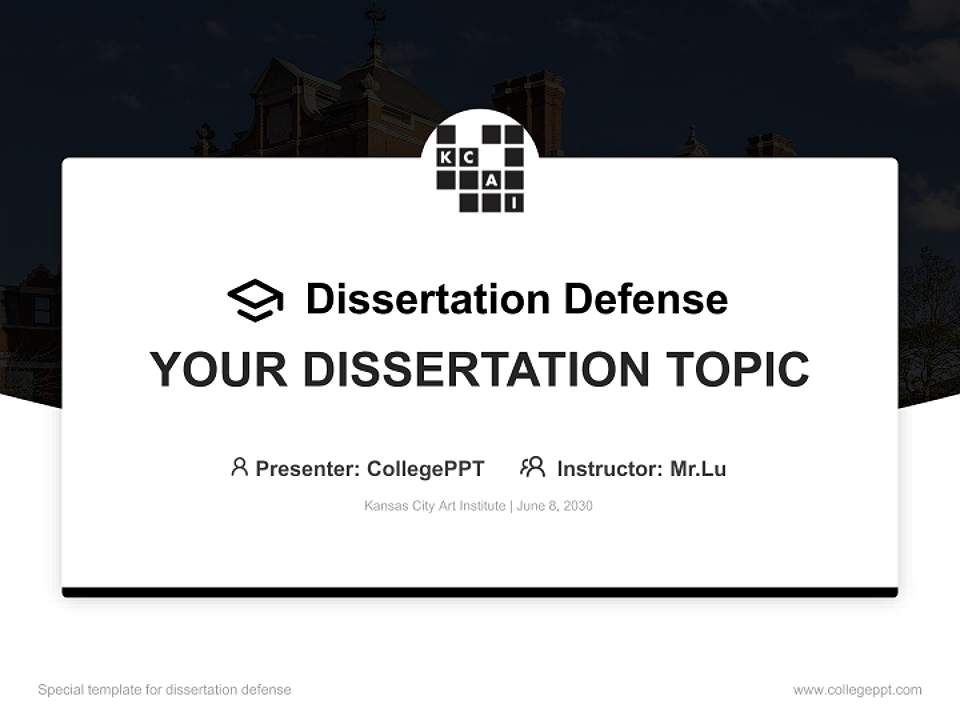 K C A I

Dissertation Defense

YOUR DISSERTATION TOPIC

Presenter: CollegePPT Instructor: Mr.Lu

Kansas City Art Institute | June 8, 2030

Special template for dissertation defense

www.collegeppt.com